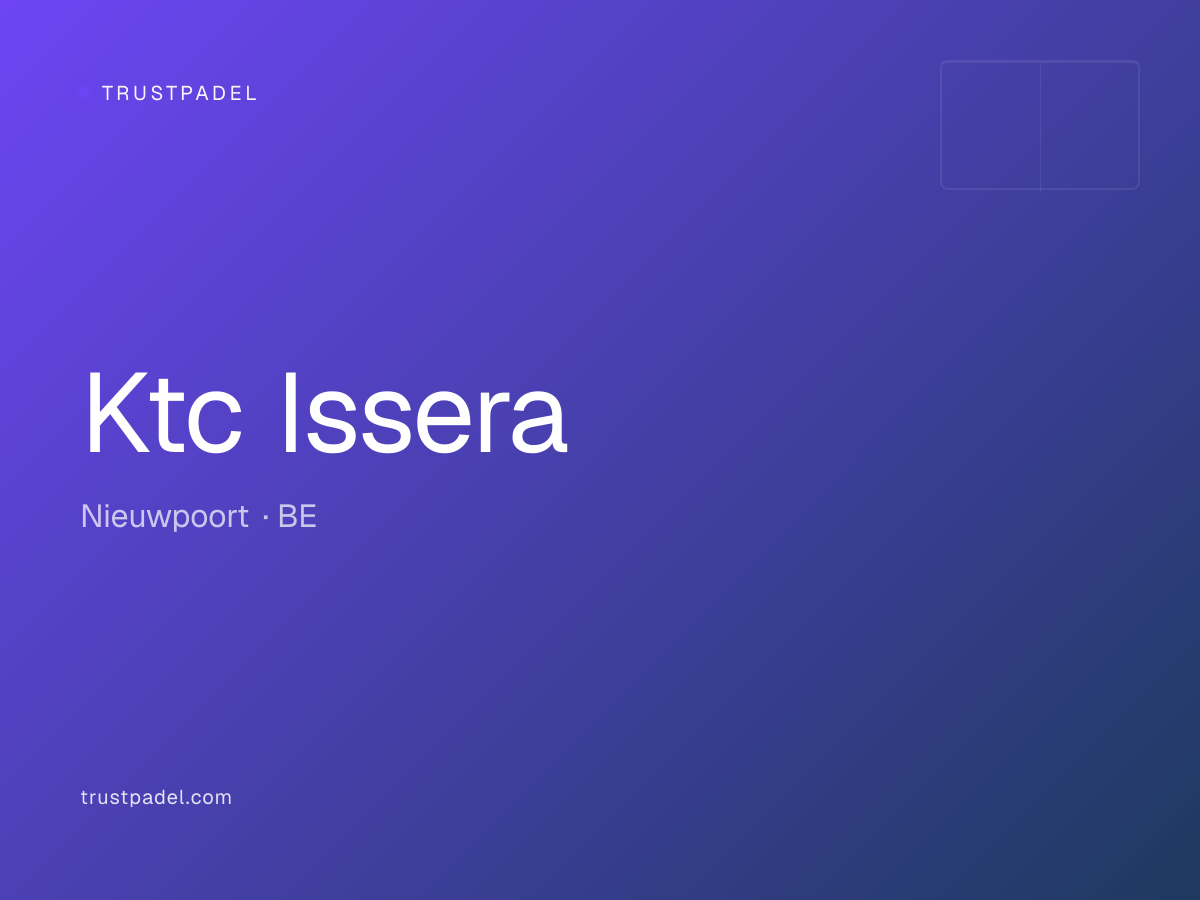 TRUSTPADEL

Ktc Issera

Nieuwpoort · BE

trustpadel.com